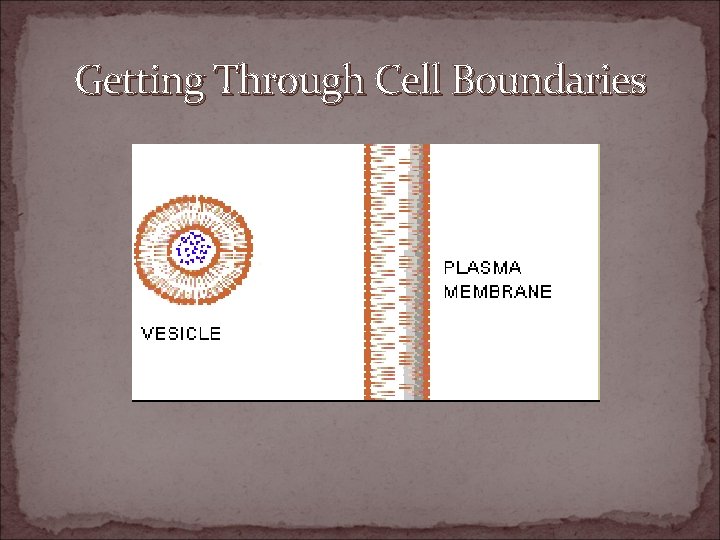 Getting Through Cell Boundaries

VESICLE

PLASMA MEMBRANE